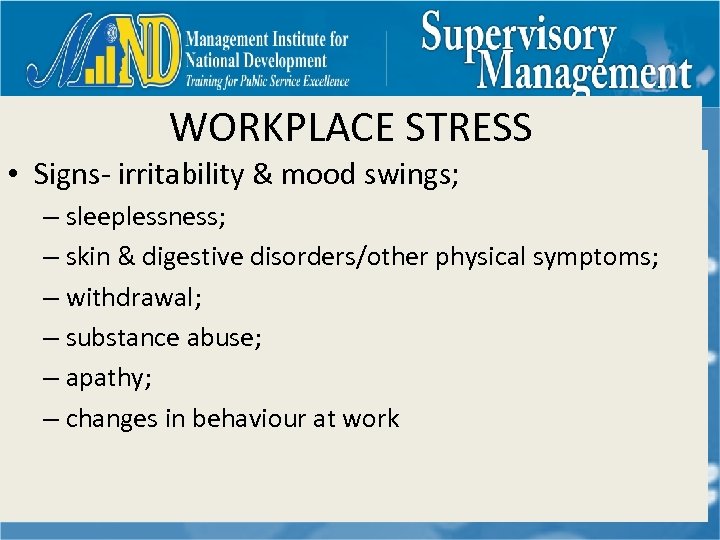 MIND Management Institute for National Development Training for Public Service Excellence

Supervisory Management

WORKPLACE STRESS

• Signs- irritability & mood swings;
– sleeplessness;
– skin & digestive disorders/other physical symptoms;
– withdrawal;
– substance abuse;
– apathy;
– changes in behaviour at work